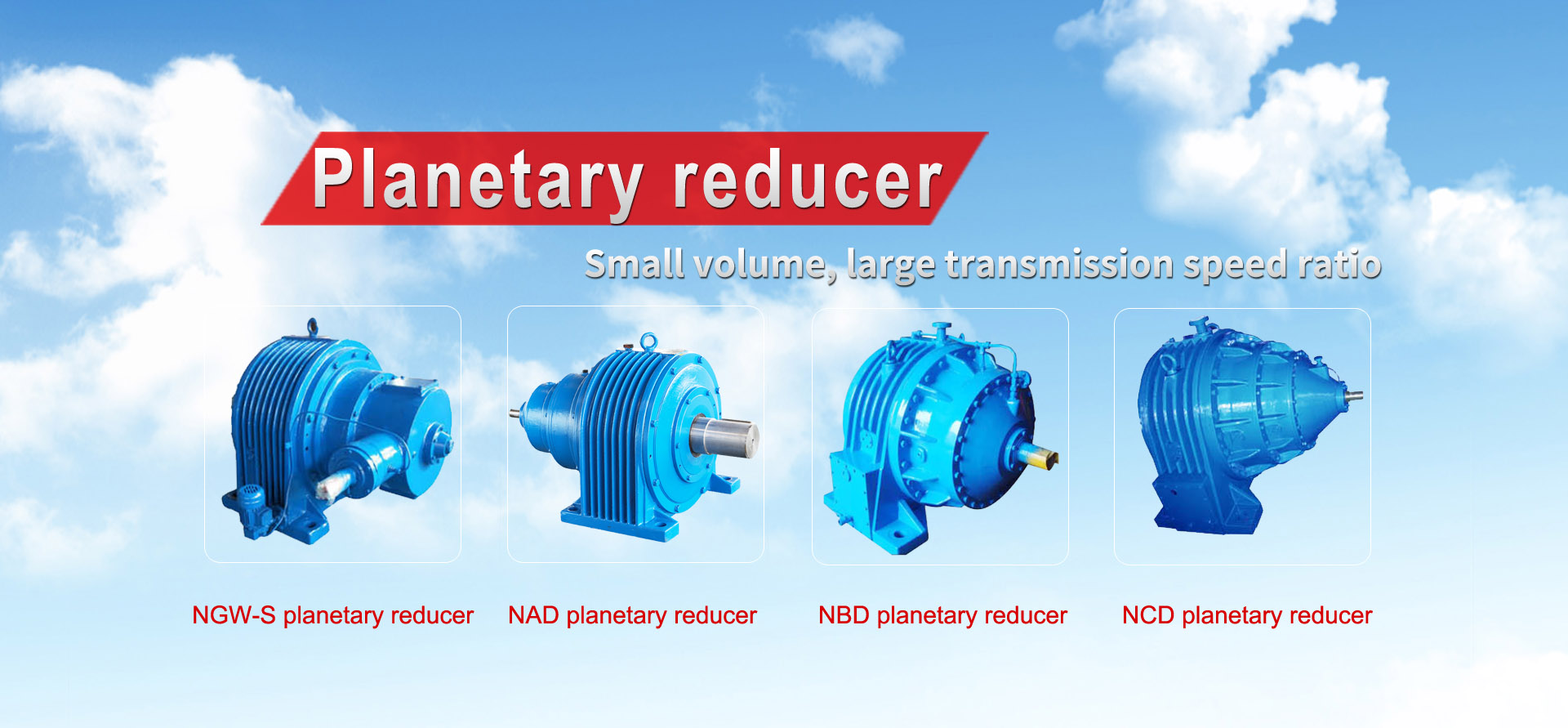 Planetary reducer

Small volume, large transmission speed ratio

NGW-S planetary reducer

NAD planetary reducer

NBD planetary reducer

NCD planetary reducer